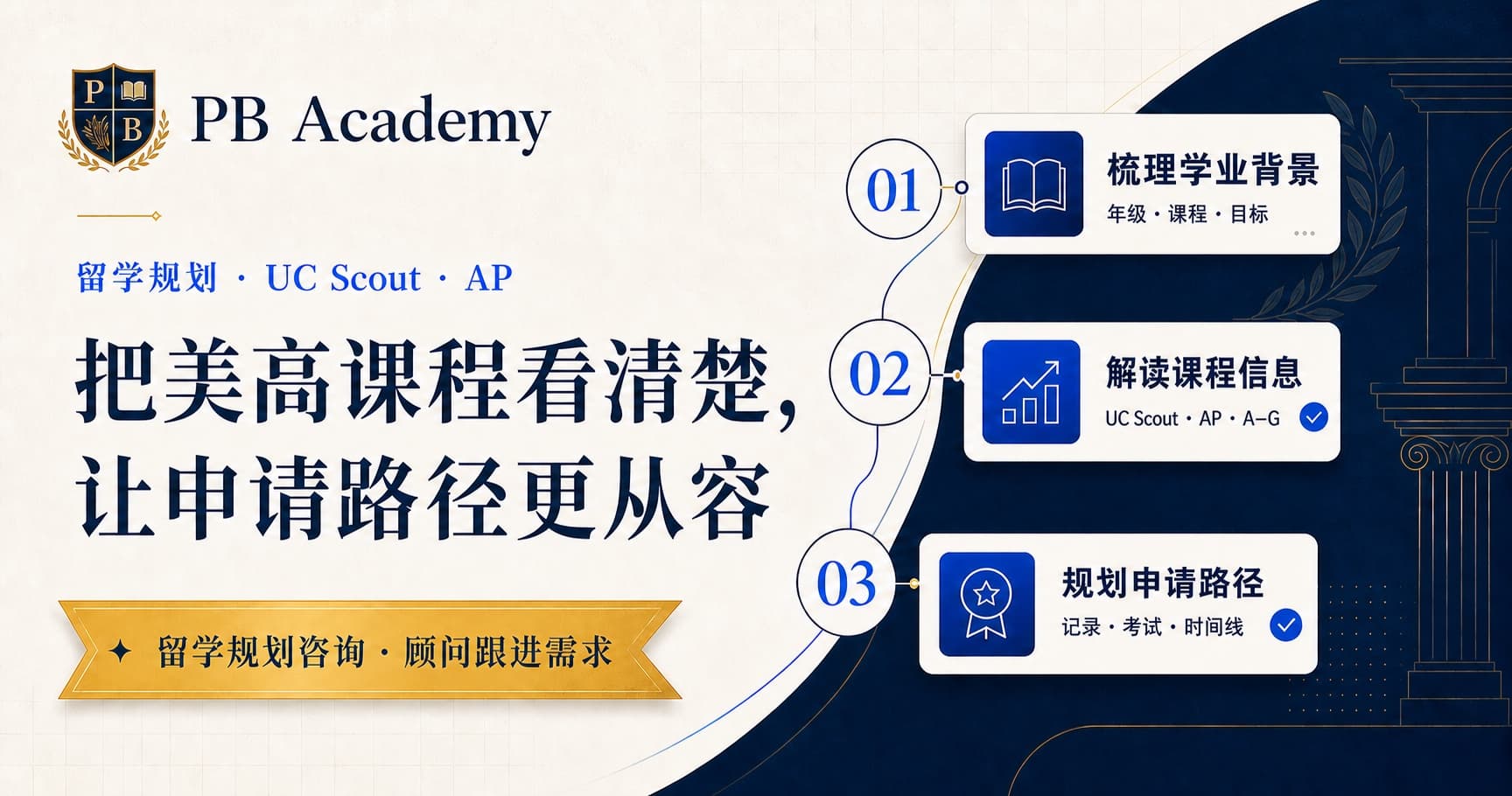 P B

PB Academy

留学规划 · UC Scout · AP

把美高课程看清楚，
让申请路径更从容

✦ 留学规划咨询 · 顾问跟进需求

01
梳理学业背景
年级 · 课程 · 目标

02
解读课程信息
UC Scout · AP · A–G

03
规划申请路径
记录 · 考试 · 时间线